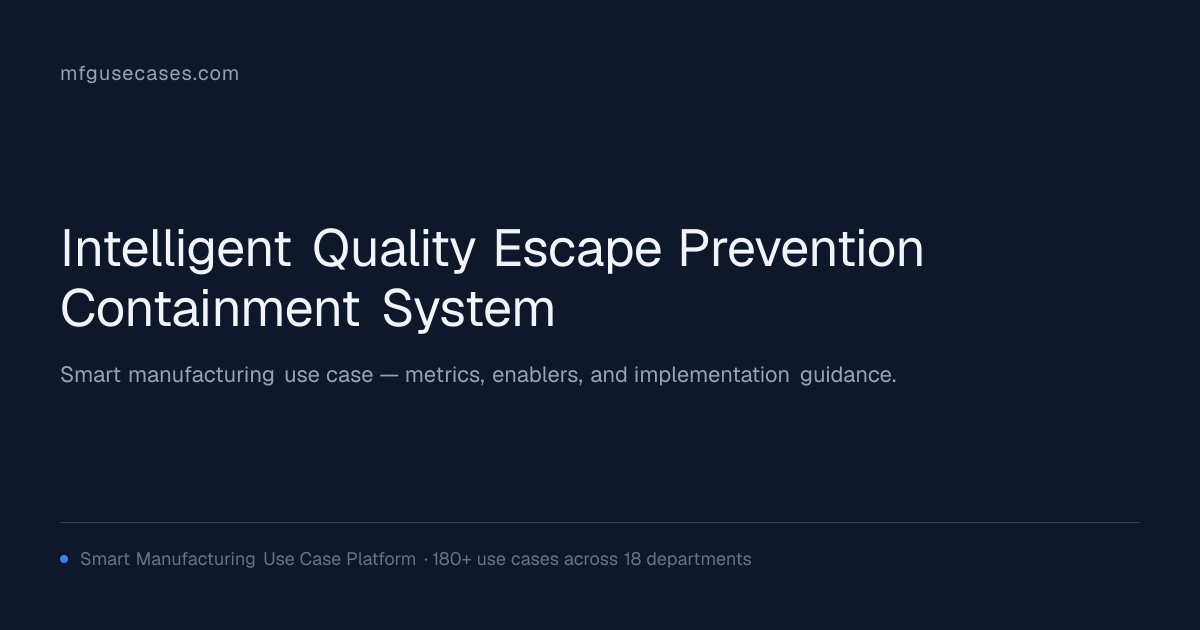 mfgusecases.com

Intelligent Quality Escape Prevention Containment System

Smart manufacturing use case — metrics, enablers, and implementation guidance.

• Smart Manufacturing Use Case Platform · 180+ use cases across 18 departments